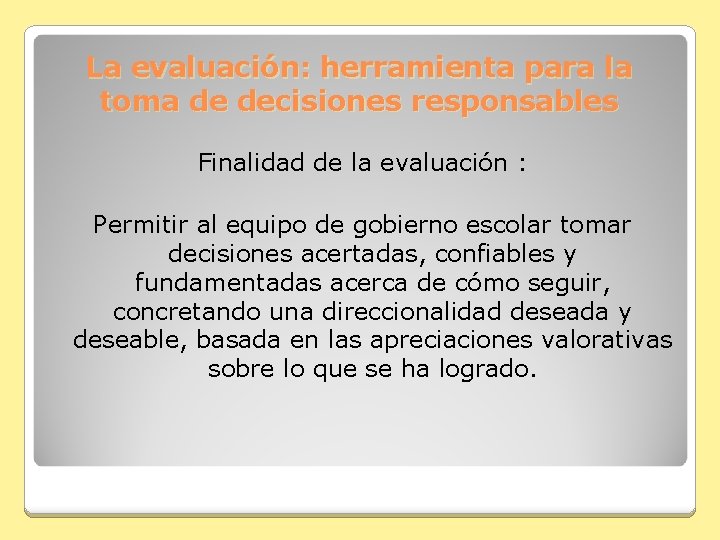 La evaluación: herramienta para la toma de decisiones responsables

Finalidad de la evaluación :

Permitir al equipo de gobierno escolar tomar decisiones acertadas, confiables y fundamentadas acerca de cómo seguir, concretando una direccionalidad deseada y deseable, basada en las apreciaciones valorativas sobre lo que se ha logrado.